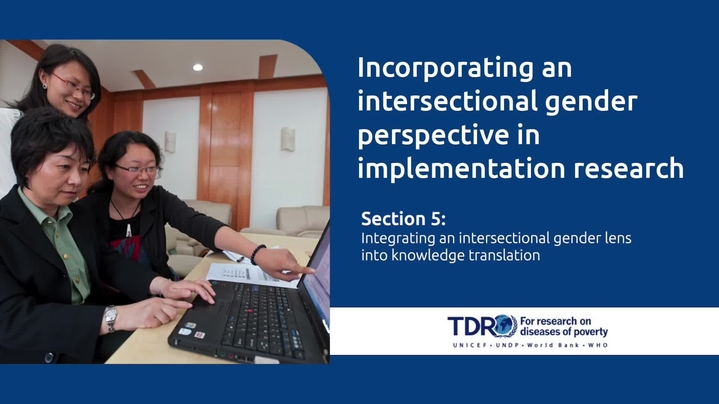 Incorporating an intersectional gender perspective in implementation research

Section 5:
Integrating an intersectional gender lens into knowledge translation

TDR For research on diseases of poverty
UNICEF • UNDP • World Bank • WHO